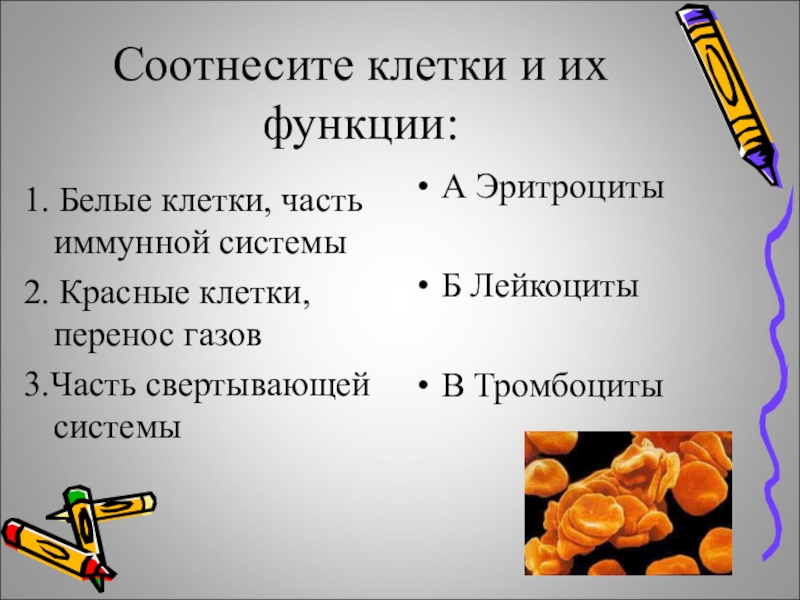 Соотнесите клетки и их функции:

1. Белые клетки, часть иммунной системы
2. Красные клетки, перенос газов
3.Часть свертывающей системы

• А Эритроциты
• Б Лейкоциты
• В Тромбоциты